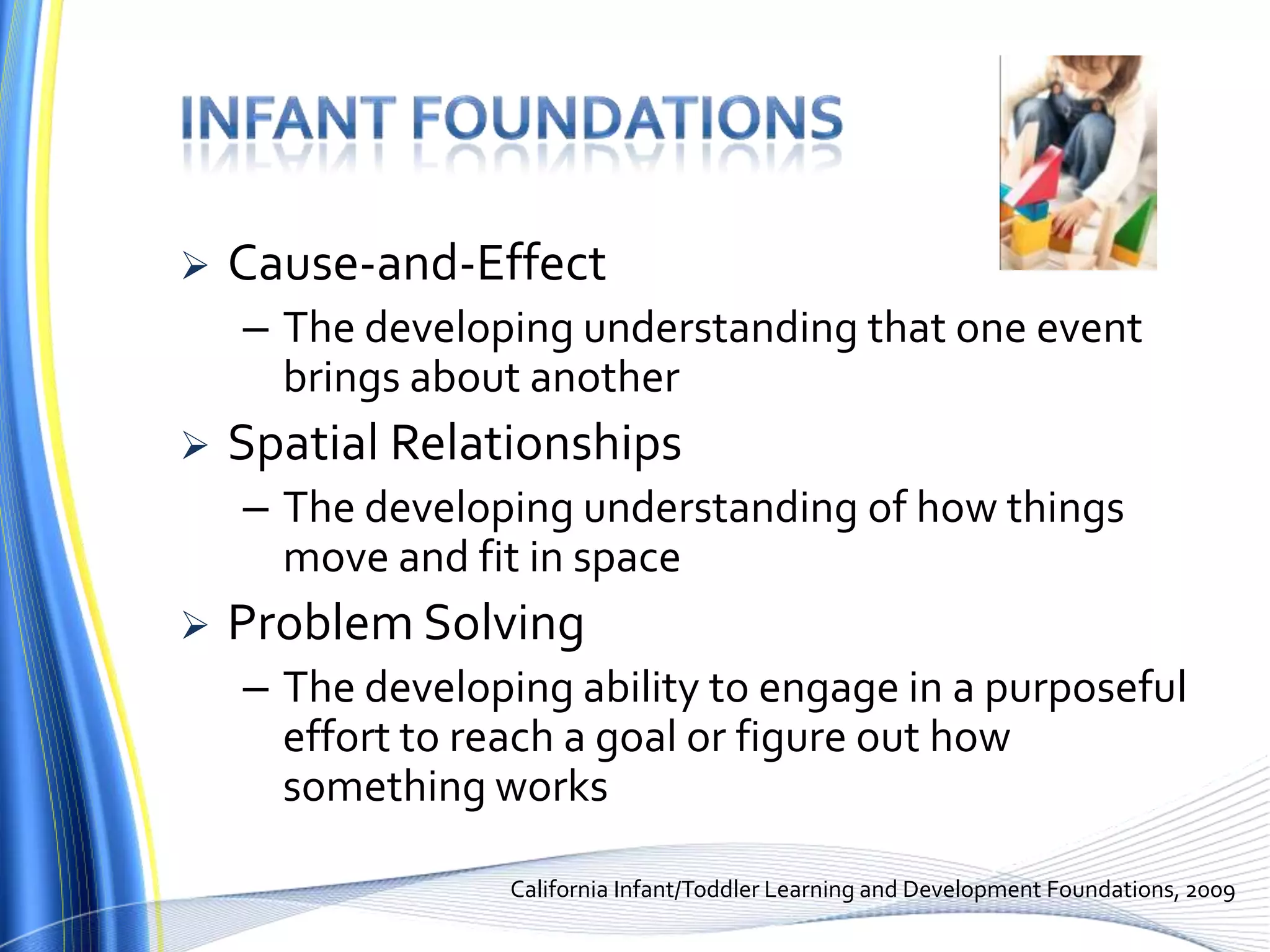 INFANT FOUNDATIONS

➢ Cause-and-Effect
– The developing understanding that one event brings about another

➢ Spatial Relationships
– The developing understanding of how things move and fit in space

➢ Problem Solving
– The developing ability to engage in a purposeful effort to reach a goal or figure out how something works

California Infant/Toddler Learning and Development Foundations, 2009